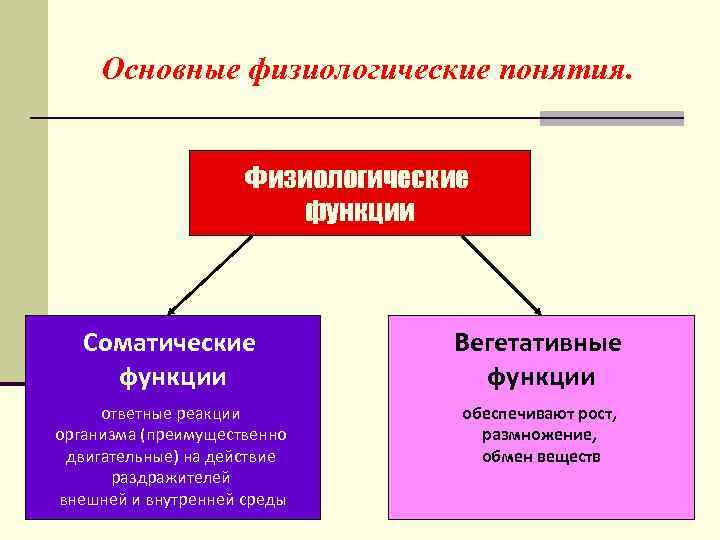 Основные физиологические понятия.

Физиологические функции

Соматические функции

ответные реакции организма (преимущественно двигательные) на действие раздражителей внешней и внутренней среды

Вегетативные функции

обеспечивают рост, размножение, обмен веществ